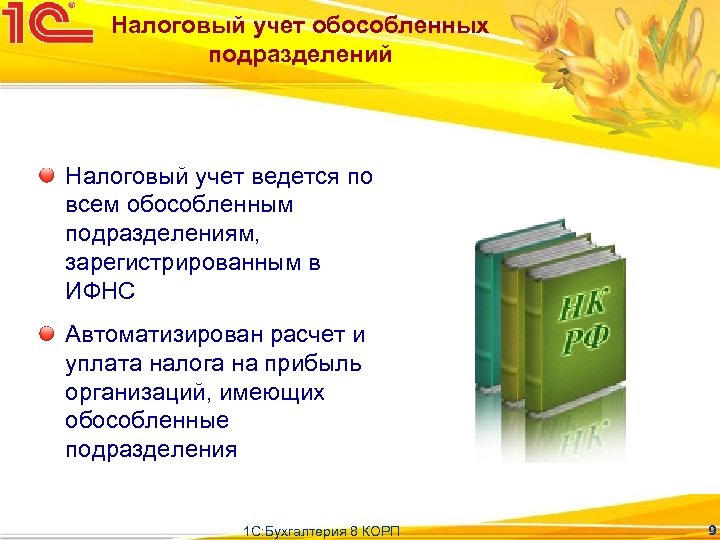 1С

Налоговый учет обособленных подразделений

Налоговый учет ведется по всем обособленным подразделениям, зарегистрированным в ИФНС

Автоматизирован расчет и уплата налога на прибыль организаций, имеющих обособленные подразделения

НК РФ

1С:Бухгалтерия 8 КОРП

9